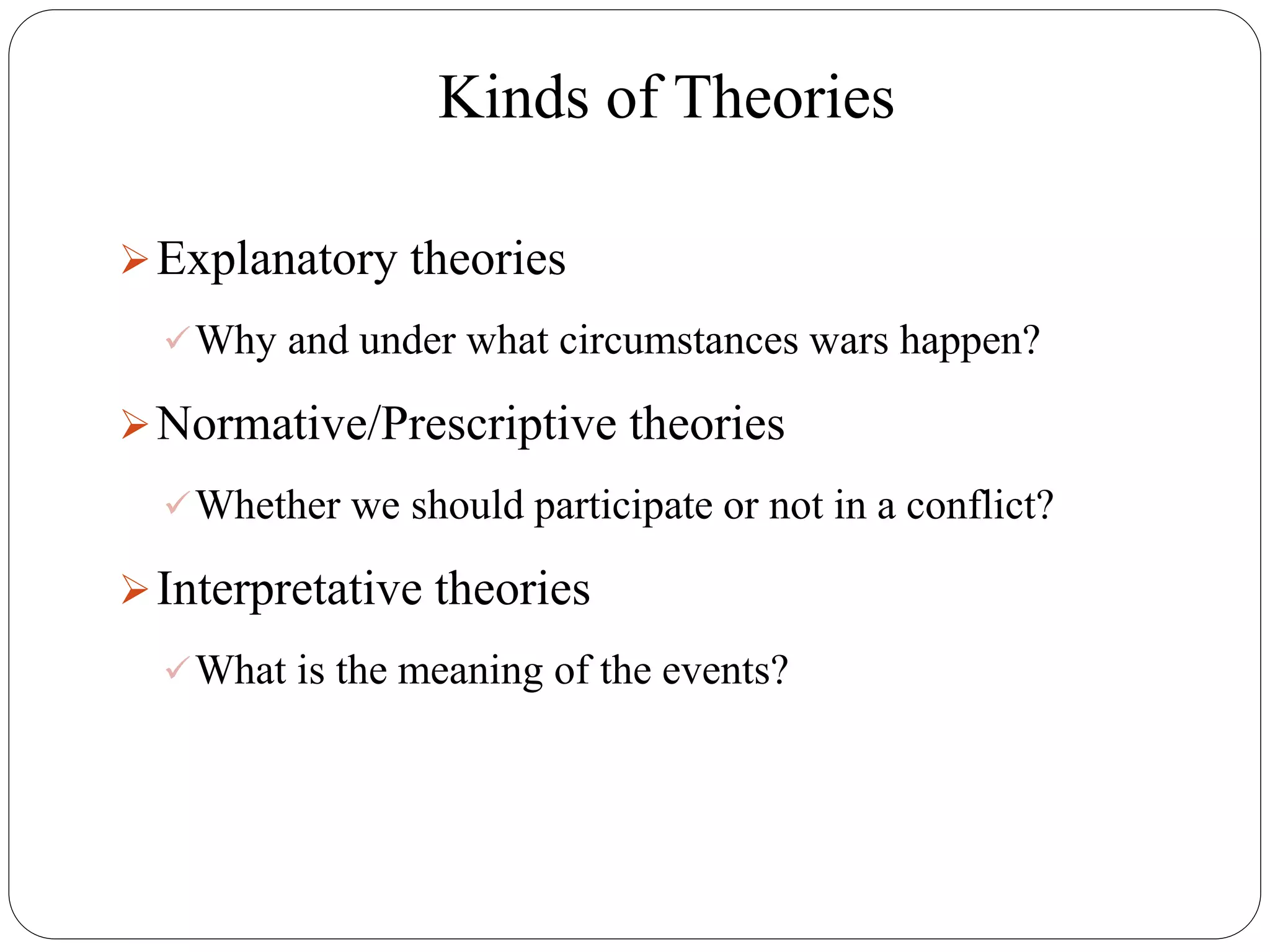 Kinds of Theories

➢ Explanatory theories

✓ Why and under what circumstances wars happen?

➢ Normative/Prescriptive theories

✓ Whether we should participate or not in a conflict?

➢ Interpretative theories

✓ What is the meaning of the events?